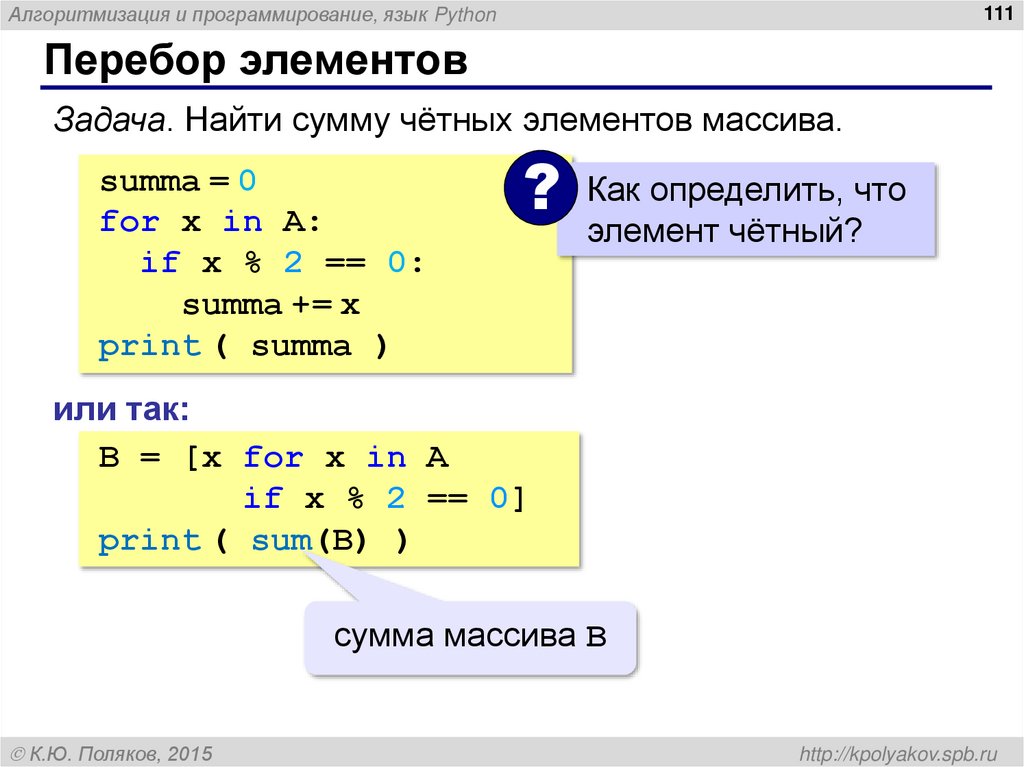 Алгоритмизация и программирование, язык Python

111

Перебор элементов

Задача. Найти сумму чётных элементов массива.

summa = 0
for x in A:
  if x % 2 == 0:
    summa += x
print ( summa )

?

Как определить, что элемент чётный?

или так:

B = [x for x in A
       if x % 2 == 0]
print ( sum(B) )

сумма массива B

© К.Ю. Поляков, 2015

http://kpolyakov.spb.ru